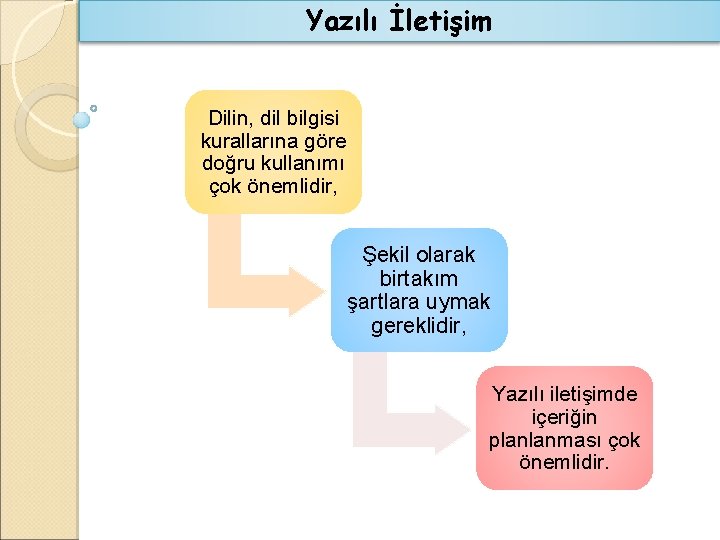 Yazılı İletişim

Dilin, dil bilgisi kurallarına göre doğru kullanımı çok önemlidir,

Şekil olarak birtakım şartlara uymak gereklidir,

Yazılı iletişimde içeriğin planlanması çok önemlidir.